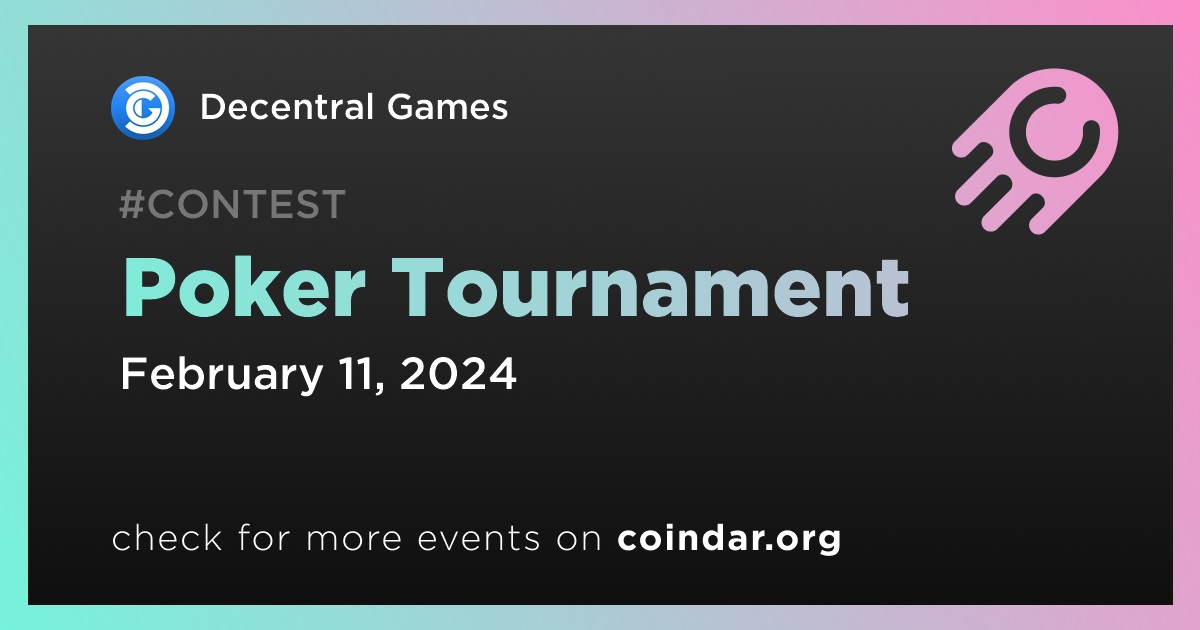 Decentral Games

#CONTEST

Poker Tournament

February 11, 2024

check for more events on coindar.org